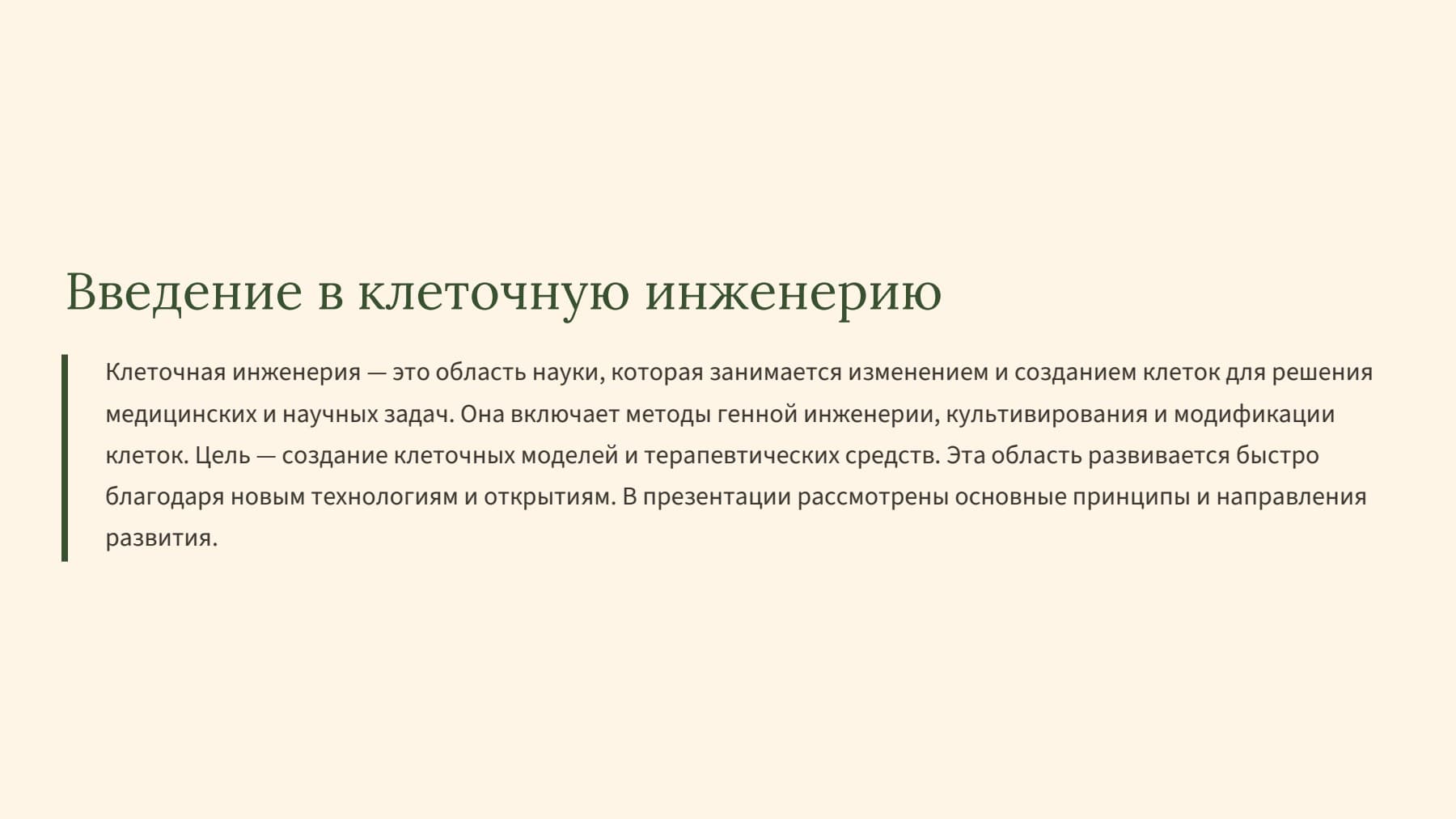 Введение в клеточную инженерию

Клеточная инженерия — это область науки, которая занимается изменением и созданием клеток для решения медицинских и научных задач. Она включает методы генной инженерии, культивирования и модификации клеток. Цель — создание клеточных моделей и терапевтических средств. Эта область развивается быстро благодаря новым технологиям и открытиям. В презентации рассмотрены основные принципы и направления развития.